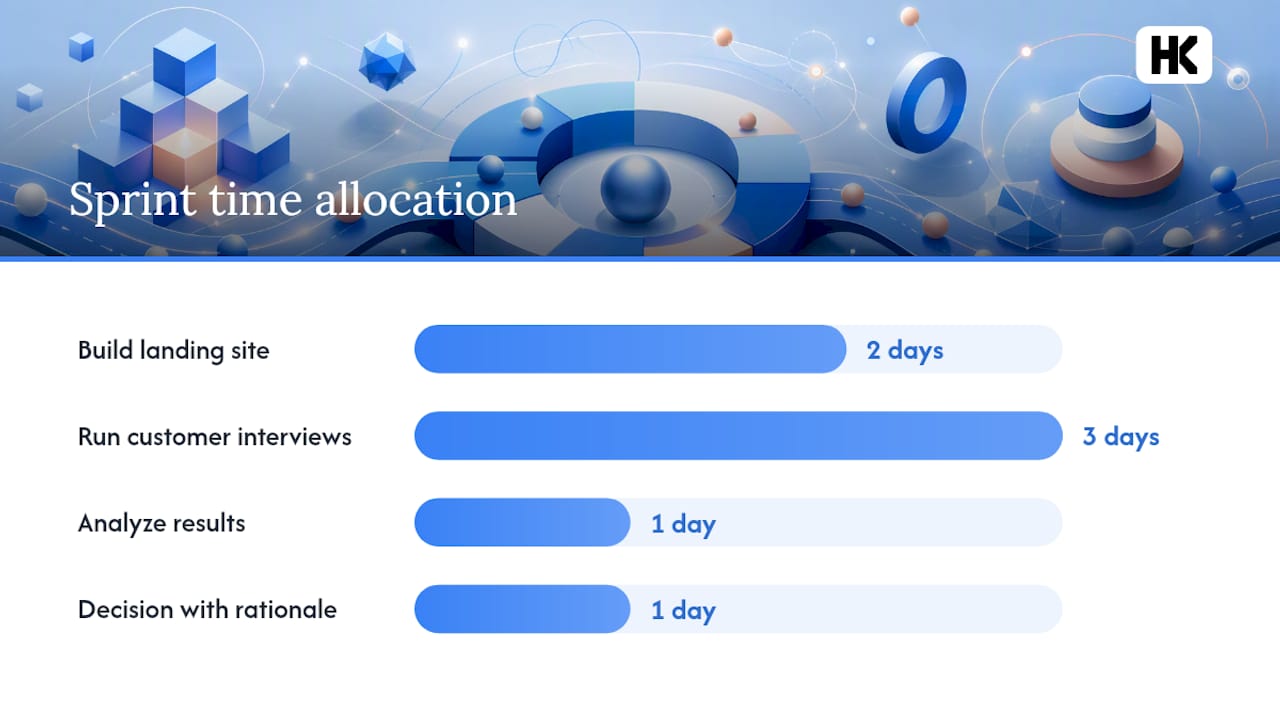 HK

Sprint time allocation

Build landing site 2 days

Run customer interviews 3 days

Analyze results 1 day

Decision with rationale 1 day